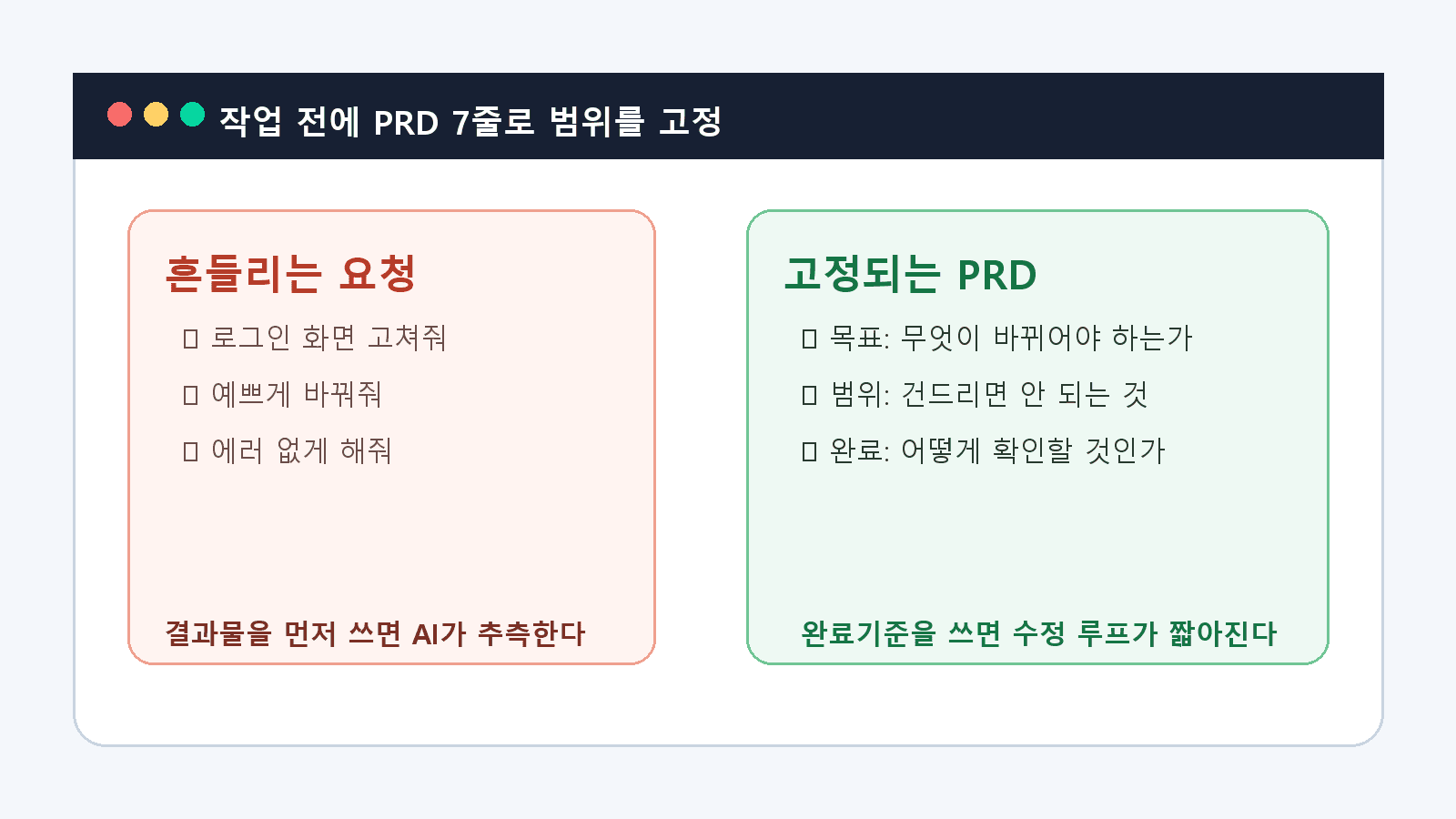 작업 전에 PRD 7줄로 범위를 고정

흔들리는 요청

▯ 로그인 화면 고쳐줘

▯ 예쁘게 바꿔줘

▯ 에러 없게 해줘

결과물을 먼저 쓰면 AI가 추측한다

고정되는 PRD

▯ 목표: 무엇이 바뀌어야 하는가

▯ 범위: 건드리면 안 되는 것

▯ 완료: 어떻게 확인할 것인가

완료기준을 쓰면 수정 루프가 짧아진다